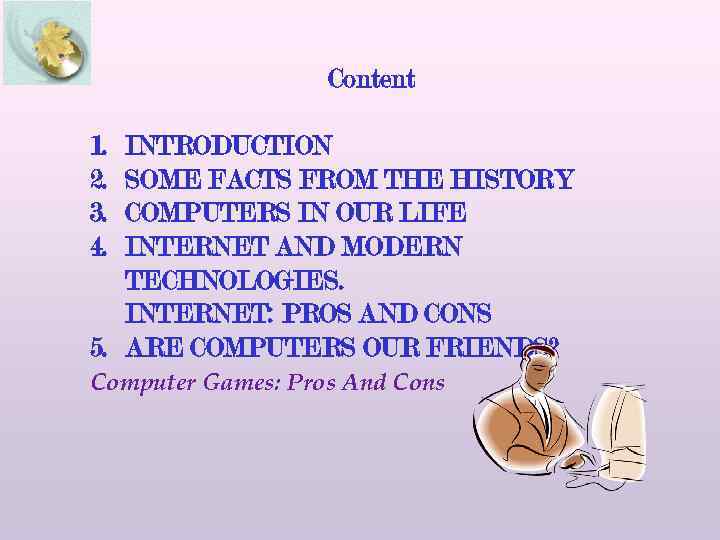 Content

1. INTRODUCTION
2. SOME FACTS FROM THE HISTORY
3. COMPUTERS IN OUR LIFE
4. INTERNET AND MODERN TECHNOLOGIES.
INTERNET: PROS AND CONS
5. ARE COMPUTERS OUR FRIENDS?

Computer Games: Pros And Cons